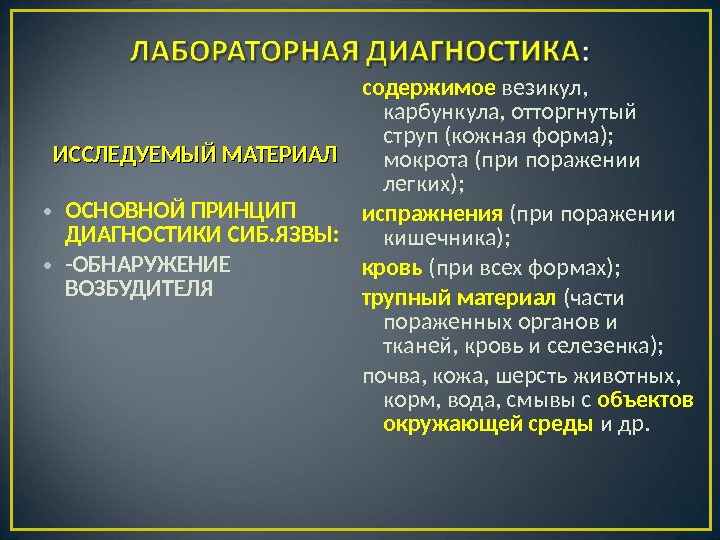 ЛАБОРАТОРНАЯ ДИАГНОСТИКА:

ИССЛЕДУЕМЫЙ МАТЕРИАЛ

• ОСНОВНОЙ ПРИНЦИП ДИАГНОСТИКИ СИБ.ЯЗВЫ:
• -ОБНАРУЖЕНИЕ ВОЗБУДИТЕЛЯ

содержимое везикул, карбункула, отторгнутый струп (кожная форма); мокрота (при поражении легких);

испражнения (при поражении кишечника);

кровь (при всех формах);

трупный материал (части пораженных органов и тканей, кровь и селезенка);

почва, кожа, шерсть животных, корм, вода, смывы с объектов окружающей среды и др.